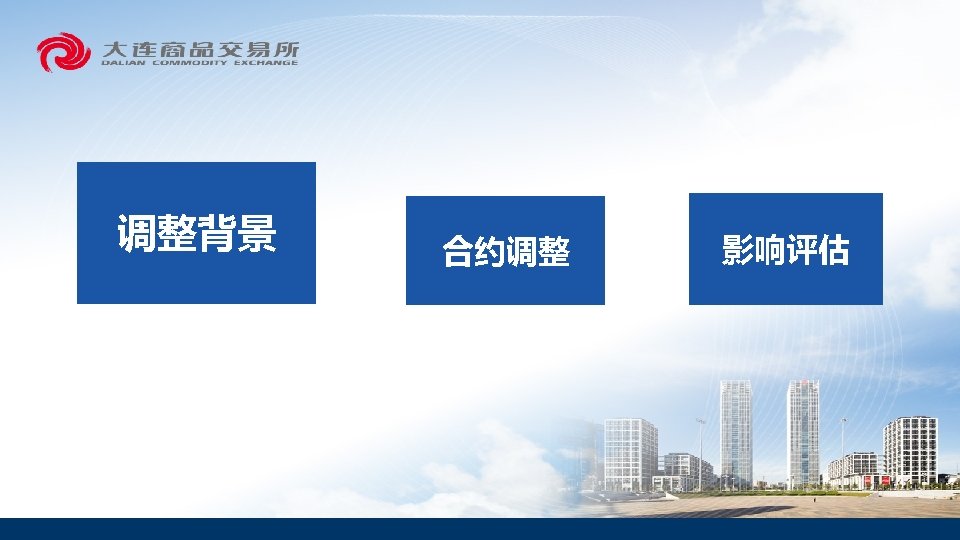 大连商品交易所
DALIAN COMMODITY EXCHANGE

调整背景

合约调整

影响评估